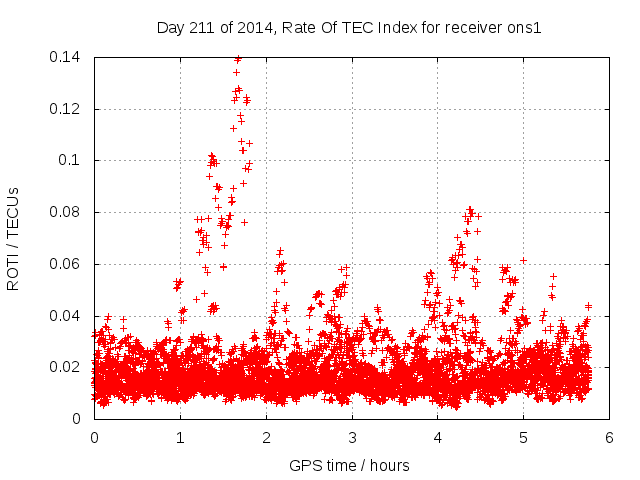 Day 211 of 2014, Rate Of TEC Index for receiver ons1

ROTI / TECUs

0.14
0.12
0.1
0.08
0.06
0.04
0.02
0

0
1
2
3
4
5
6

GPS time / hours